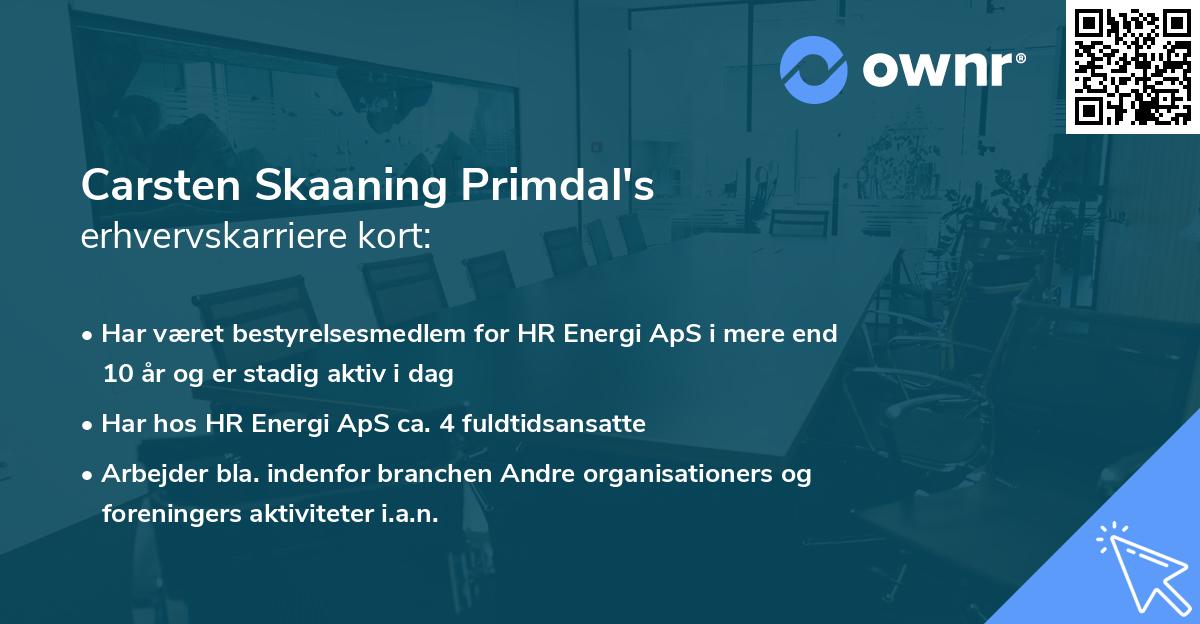 ownr®

Carsten Skaaning Primdal's
erhvervskarriere kort:

• Har været bestyrelsesmedlem for HR Energi ApS i mere end 10 år og er stadig aktiv i dag

• Har hos HR Energi ApS ca. 4 fuldtidsansatte

• Arbejder bla. indenfor branchen Andre organisationers og foreningers aktiviteter i.a.n.